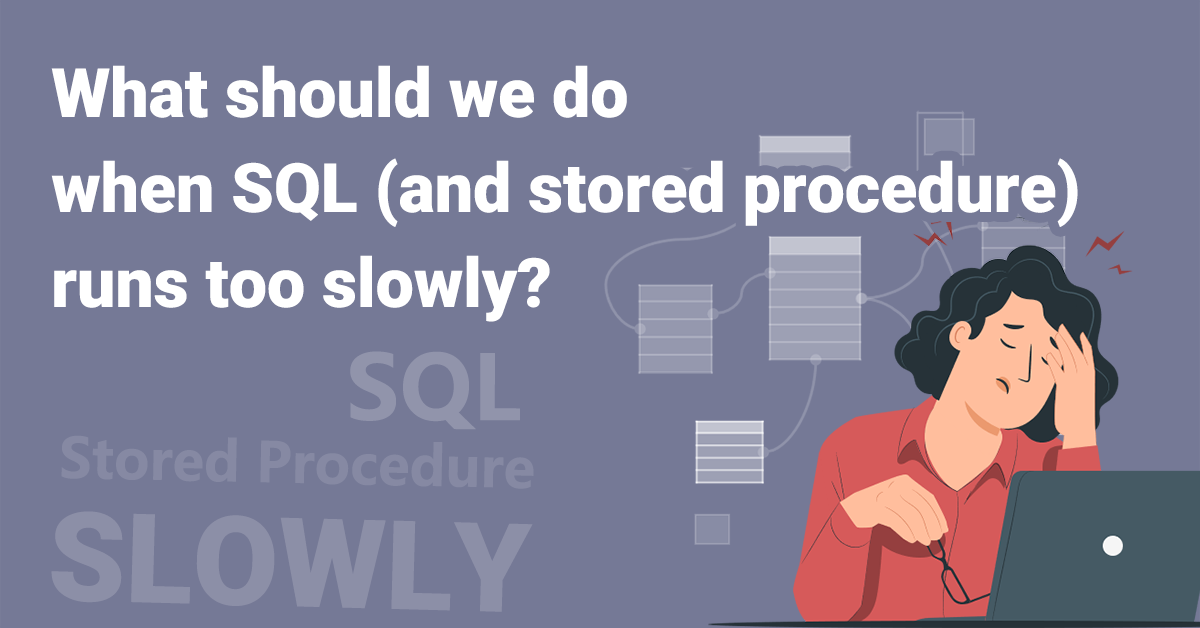 What should we do when SQL (and stored procedure) runs too slowly?

SQL
Stored Procedure
SLOWLY